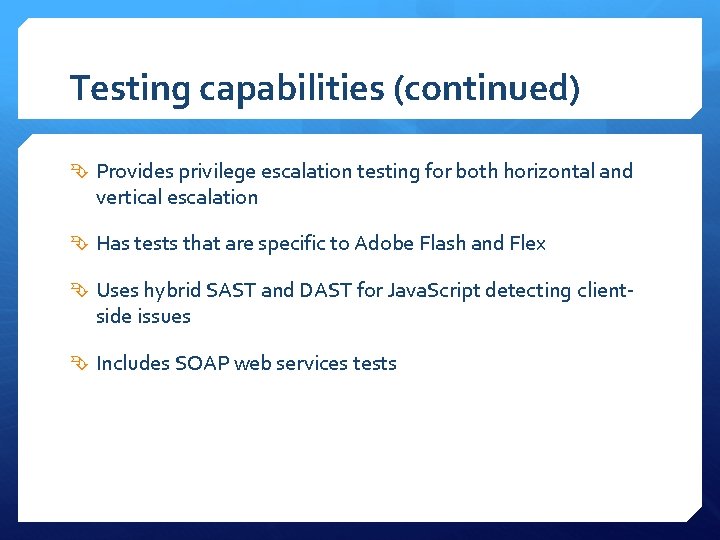 Testing capabilities (continued)

Provides privilege escalation testing for both horizontal and vertical escalation

Has tests that are specific to Adobe Flash and Flex

Uses hybrid SAST and DAST for JavaScript detecting client-side issues

Includes SOAP web services tests